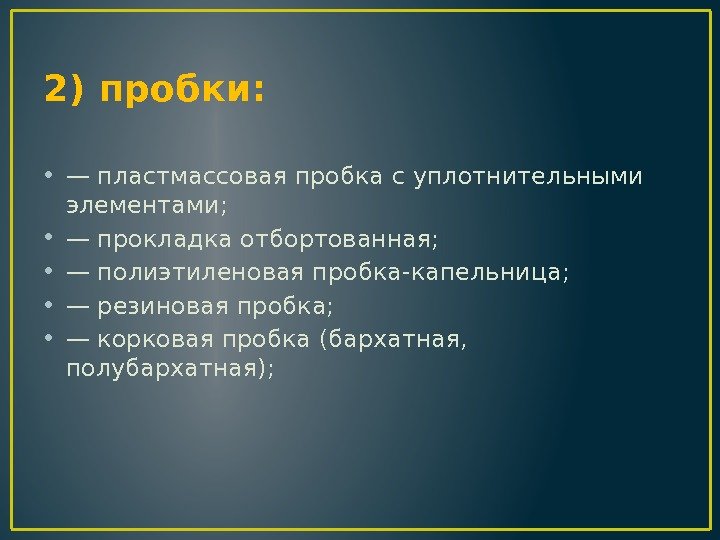 2) пробки:

• — пластмассовая пробка с уплотнительными элементами;
• — прокладка отбортованная;
• — полиэтиленовая пробка-капельница;
• — резиновая пробка;
• — корковая пробка (бархатная, полубархатная);